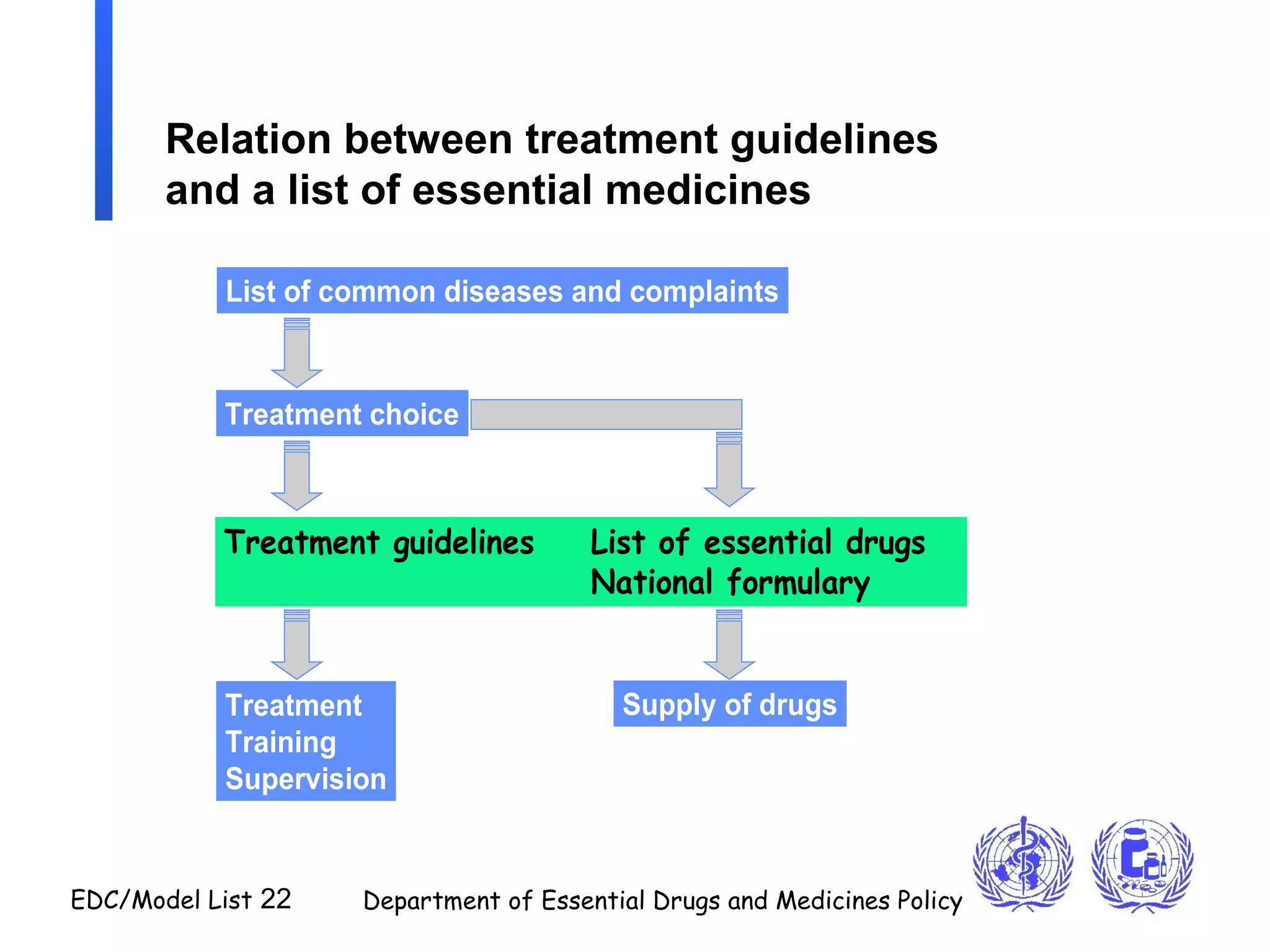 Relation between treatment guidelines and a list of essential medicines

List of common diseases and complaints

Treatment choice

Treatment guidelines

List of essential drugs
National formulary

Treatment
Training
Supervision

Supply of drugs

EDC/Model List 22

Department of Essential Drugs and Medicines Policy